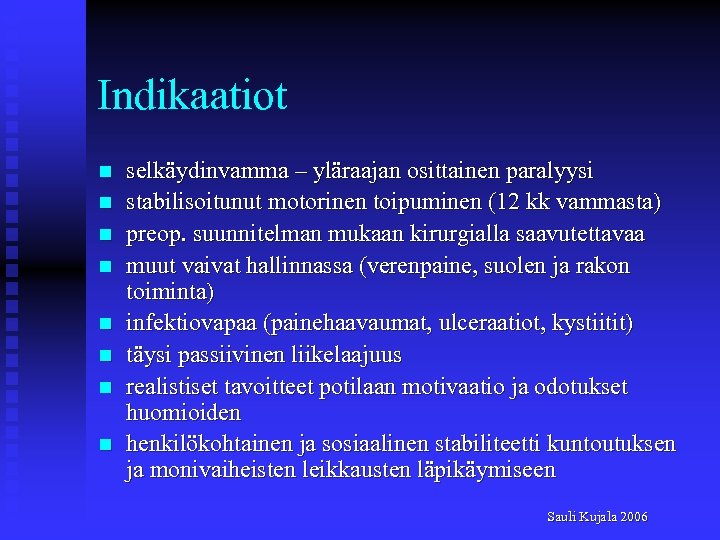 Indikaatiot

- selkäydinvamma – yläraajan osittainen paralyysi
- stabilisoitunut motorinen toipuminen (12 kk vammasta)
- preop. suunnitelman mukaan kirurgialla saavutettavaa
- muut vaivat hallinnassa (verenpaine, suolen ja rakon toiminta)
- infektiovapaa (painehaavaumat, ulceraatiot, kystiitit)
- täysi passiivinen liikelaajuus
- realistiset tavoitteet potilaan motivaatio ja odotukset huomioiden
- henkilökohtainen ja sosiaalinen stabiliteetti kuntoutuksen ja monivaiheisten leikkausten läpikäymiseen

Sauli Kujala 2006